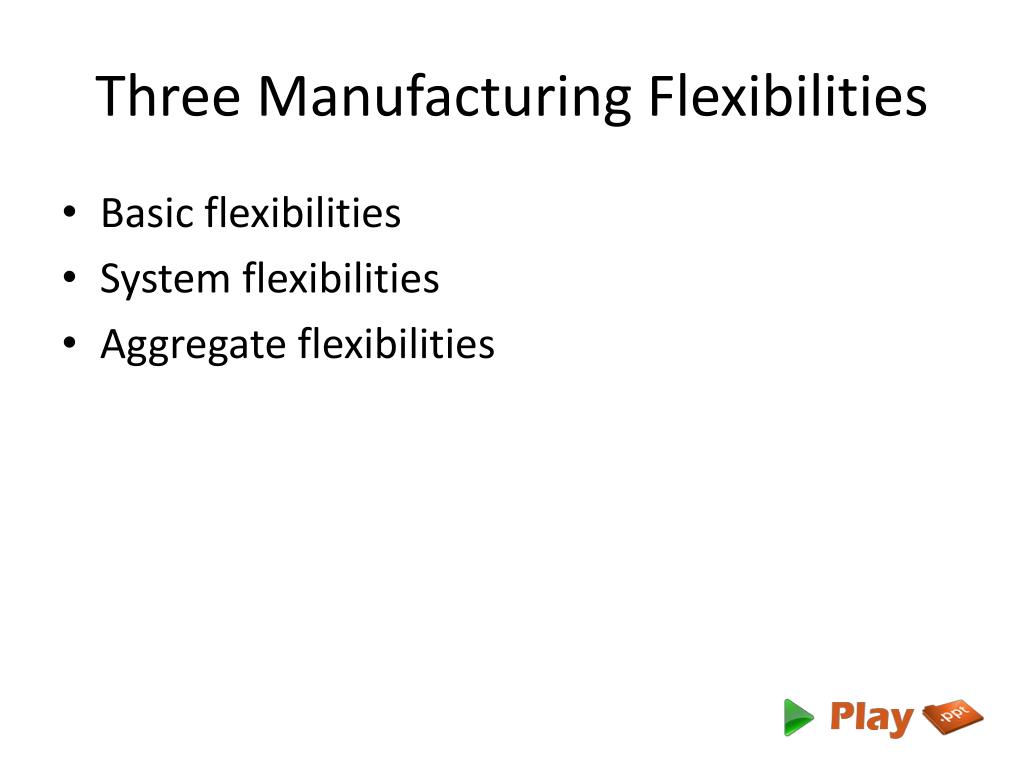 Three Manufacturing Flexibilities

• Basic flexibilities
• System flexibilities
• Aggregate flexibilities

Play .ppt